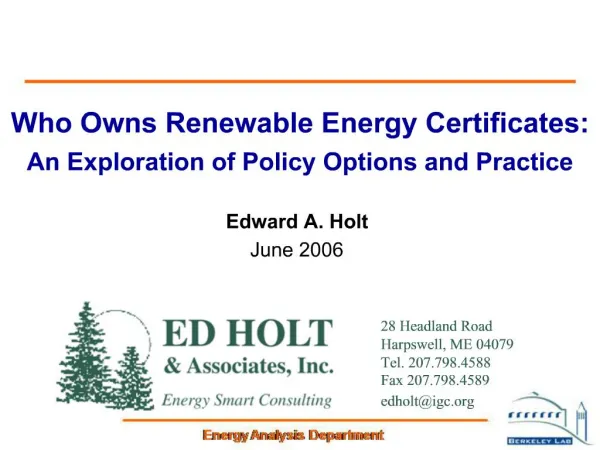 Who Owns Renewable Energy Certificates:
An Exploration of Policy Options and Practice

Edward A. Holt
June 2006

ED HOLT
& Associates, Inc.
Energy Smart Consulting

28 Headland Road
Harpswell, ME 04079
Tel. 207.798.4588
Fax 207.798.4589
edholt@igc.org

Energy Analysis Department

BERKELEY LAB